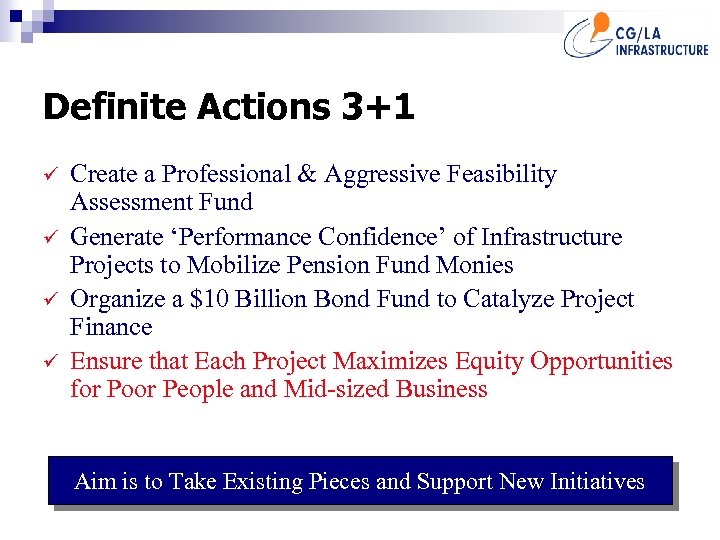 CG/LA INFRASTRUCTURE

Definite Actions 3+1

✓ Create a Professional & Aggressive Feasibility Assessment Fund

✓ Generate ‘Performance Confidence’ of Infrastructure Projects to Mobilize Pension Fund Monies

✓ Organize a \$10 Billion Bond Fund to Catalyze Project Finance

✓ Ensure that Each Project Maximizes Equity Opportunities for Poor People and Mid-sized Business

Aim is to Take Existing Pieces and Support New Initiatives